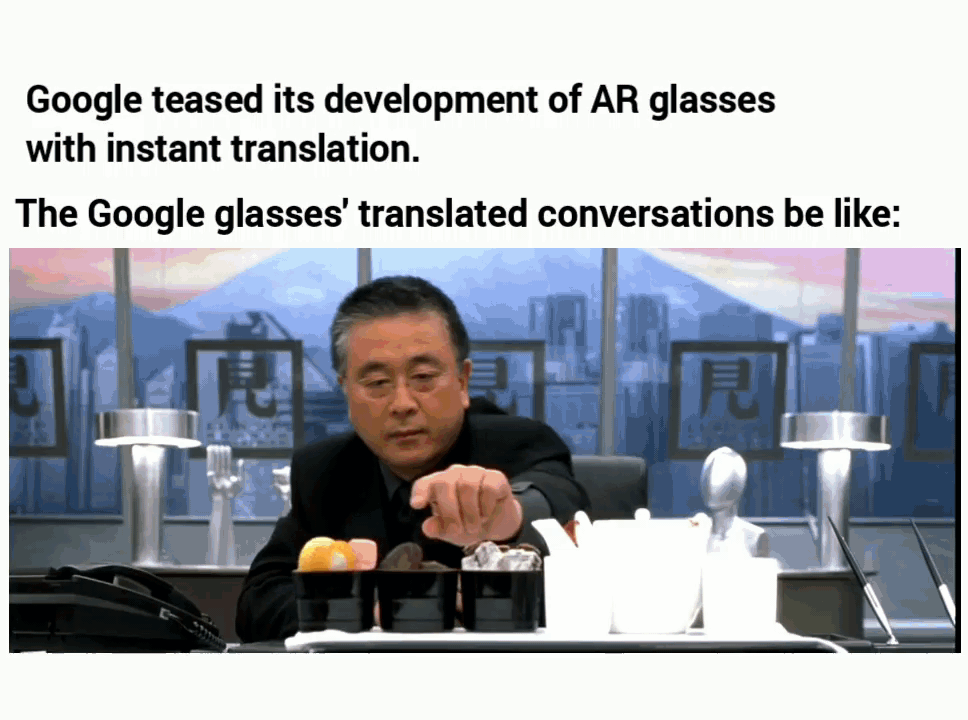 Google teased its development of AR glasses with instant translation.

The Google glasses' translated conversations be like: